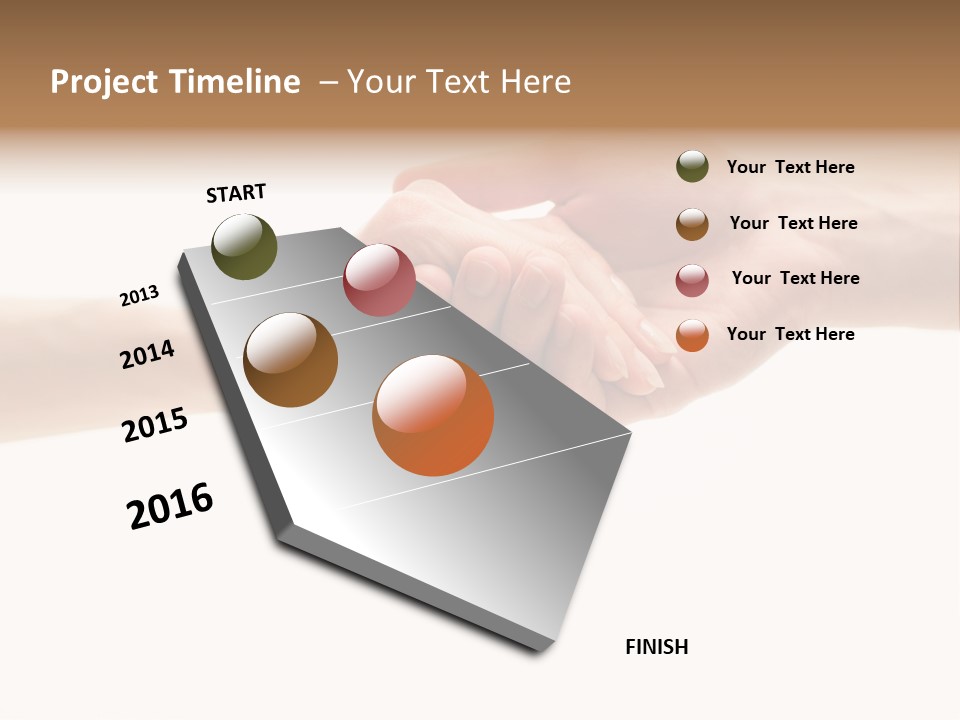 Project Timeline – Your Text Here

START

2013

2014

2015

2016

FINISH

Your Text Here

Your Text Here

Your Text Here

Your Text Here